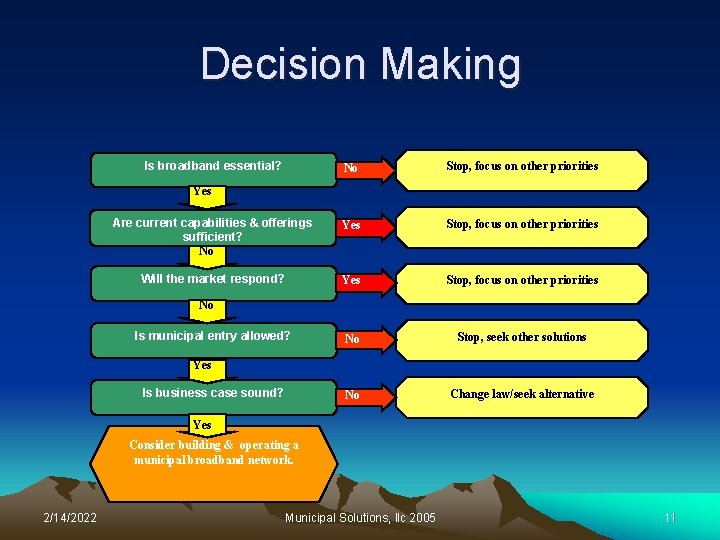 Decision Making

Is broadband essential?

No

Stop, focus on other priorities

Yes

Are current capabilities & offerings sufficient?

Yes

Stop, focus on other priorities

No

Will the market respond?

Yes

Stop, focus on other priorities

No

Is municipal entry allowed?

No

Stop, seek other solutions

Yes

Is business case sound?

No

Change law/seek alternative

Yes

Consider building & operating a municipal broadband network.

2/14/2022

Municipal Solutions, llc 2005

11